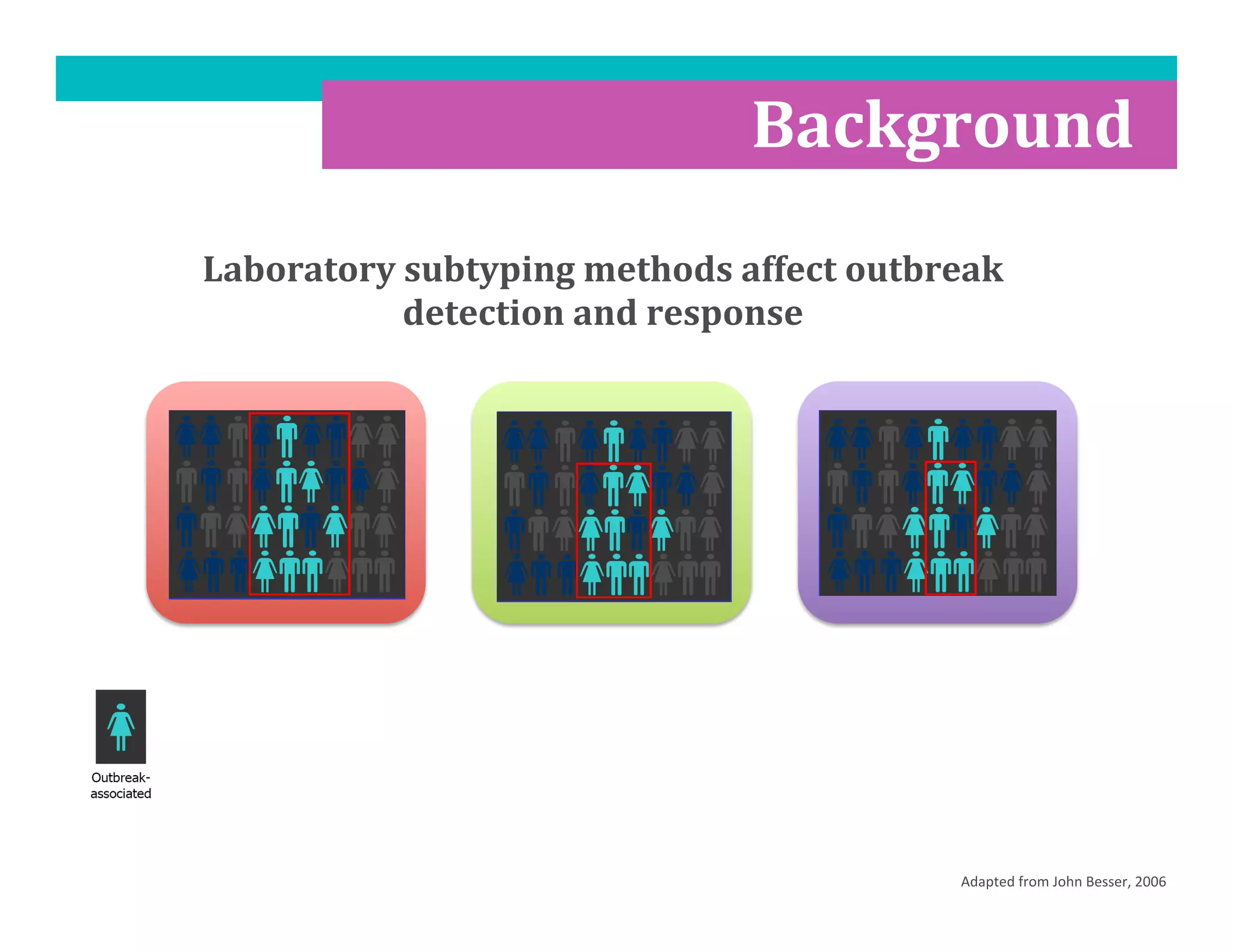 Background

Laboratory subtyping methods affect outbreak detection and response

Outbreak-associated

Adapted from John Besser, 2006